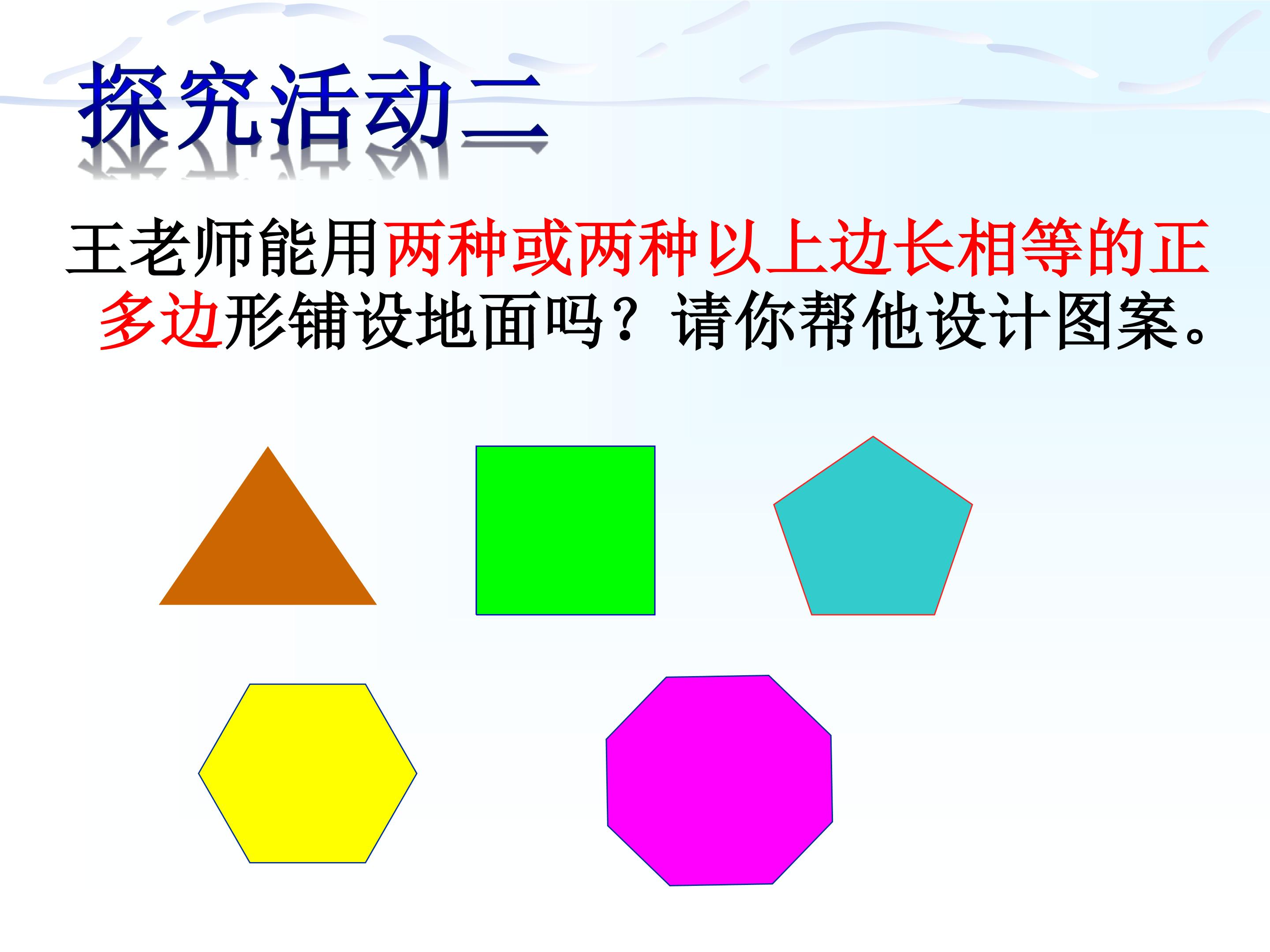 探究活动二

王老师能用两种或两种以上边长相等的正多边形铺设地面吗？请你帮他设计图案。